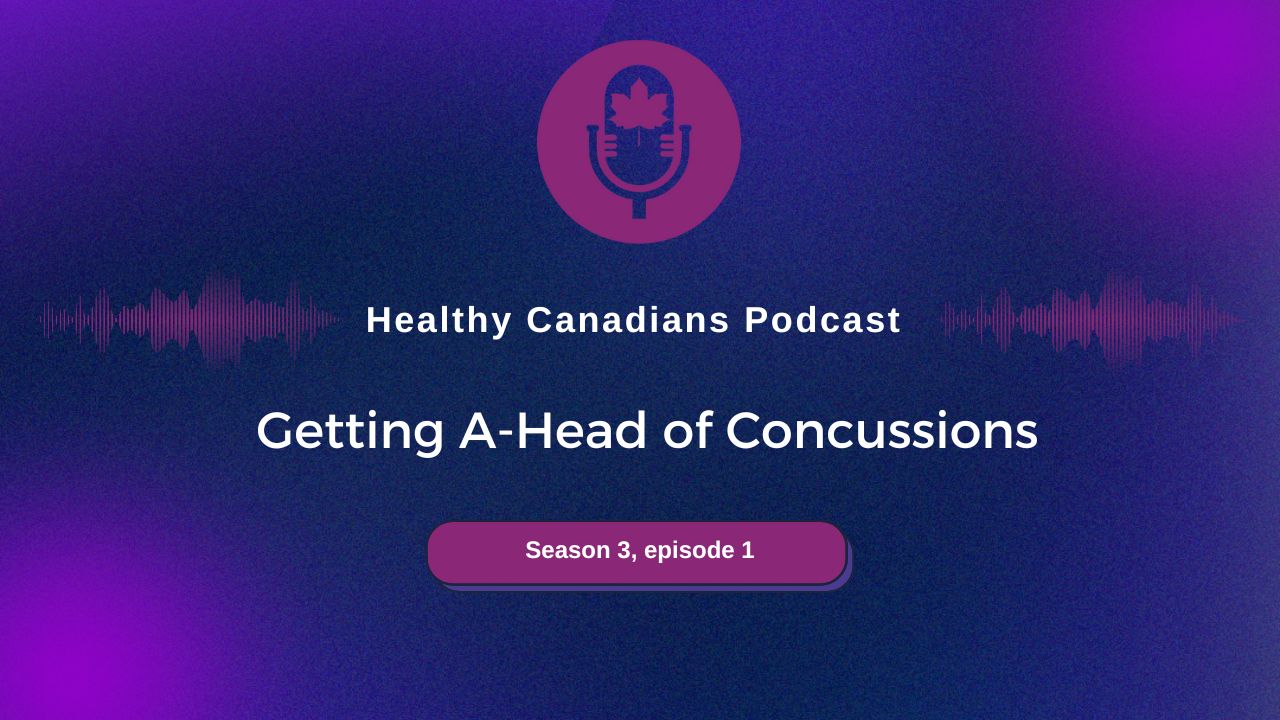 Healthy Canadians Podcast

Getting A-Head of Concussions

Season 3, episode 1